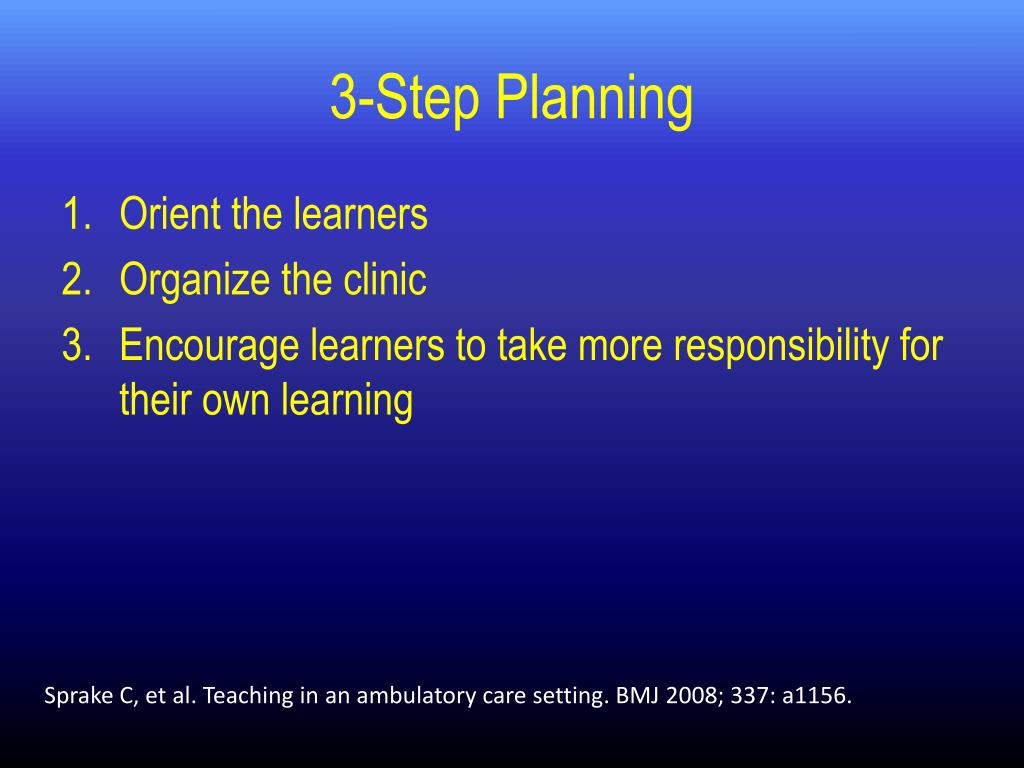 3-Step Planning

1. Orient the learners
2. Organize the clinic
3. Encourage learners to take more responsibility for their own learning

Sprake C, et al. Teaching in an ambulatory care setting. BMJ 2008; 337: a1156.